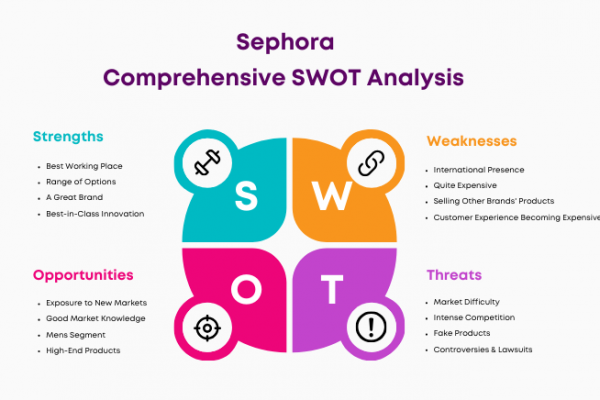 Sephora
Comprehensive SWOT Analysis

Strengths

- Best Working Place
- Range of Options
- A Great Brand
- Best-in-Class Innovation

S

W

Weaknesses

- International Presence
- Quite Expensive
- Selling Other Brands' Products
- Customer Experience Becoming Expensive

Opportunities

- Exposure to New Markets
- Good Market Knowledge
- Mens Segment
- High-End Products

O

T

Threats

- Market Difficulty
- Intense Competition
- Fake Products
- Controversies & Lawsuits